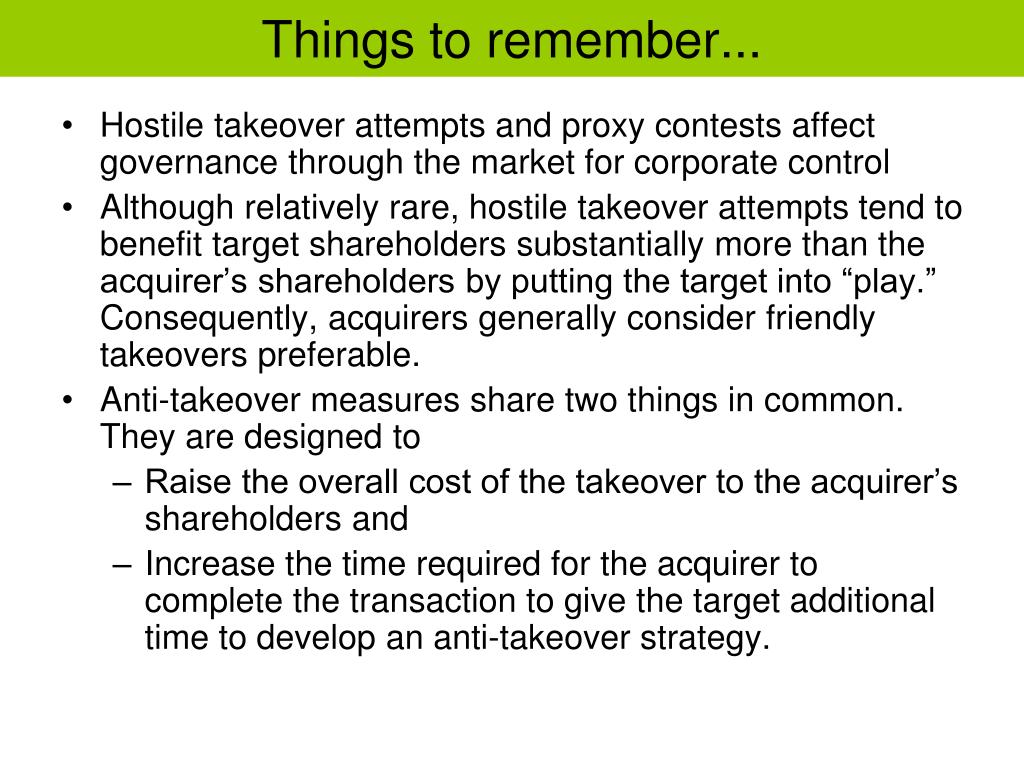 Things to remember...

• Hostile takeover attempts and proxy contests affect governance through the market for corporate control
• Although relatively rare, hostile takeover attempts tend to benefit target shareholders substantially more than the acquirer’s shareholders by putting the target into “play.” Consequently, acquirers generally consider friendly takeovers preferable.
• Anti-takeover measures share two things in common. They are designed to
– Raise the overall cost of the takeover to the acquirer’s shareholders and
– Increase the time required for the acquirer to complete the transaction to give the target additional time to develop an anti-takeover strategy.